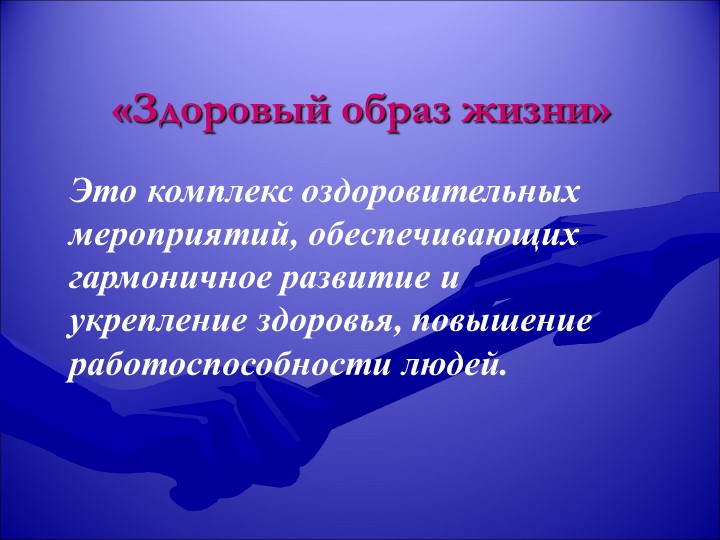 «Здоровый образ жизни»

Это комплекс оздоровительных мероприятий, обеспечивающих гармоничное развитие и укрепление здоровья, повышение работоспособности людей.